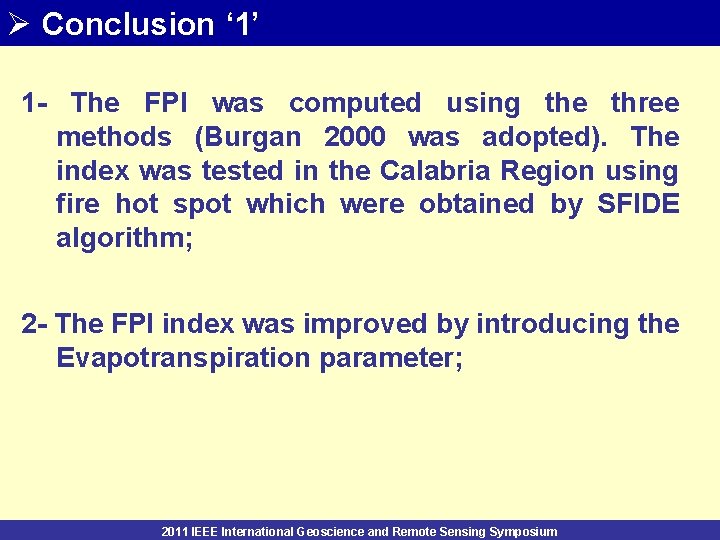 ➢ Conclusion ‘1’

1- The FPI was computed using the three methods (Burgan 2000 was adopted). The index was tested in the Calabria Region using fire hot spot which were obtained by SFIDE algorithm;

2- The FPI index was improved by introducing the Evapotranspiration parameter;

2011 IEEE International Geoscience and Remote Sensing Symposium